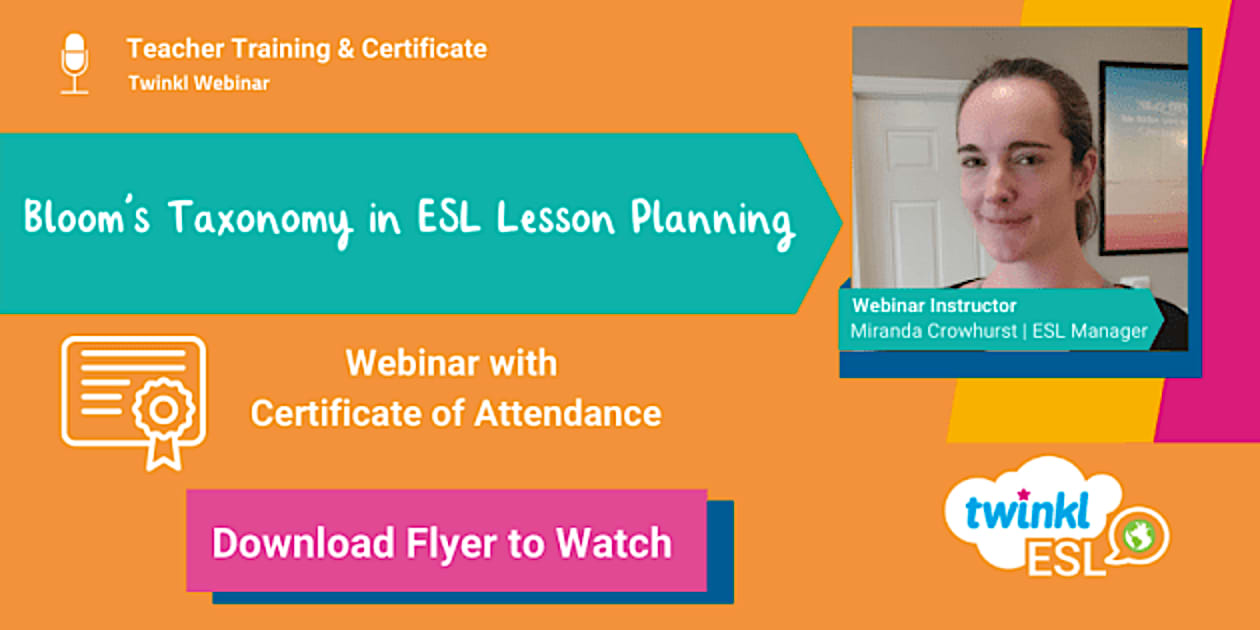 Teacher Training & Certificate
Twinkl Webinar

Bloom's Taxonomy in ESL Lesson Planning

Webinar Instructor
Miranda Crowhurst | ESL Manager

Webinar with
Certificate of Attendance

Download Flyer to Watch

twinkl
ESL